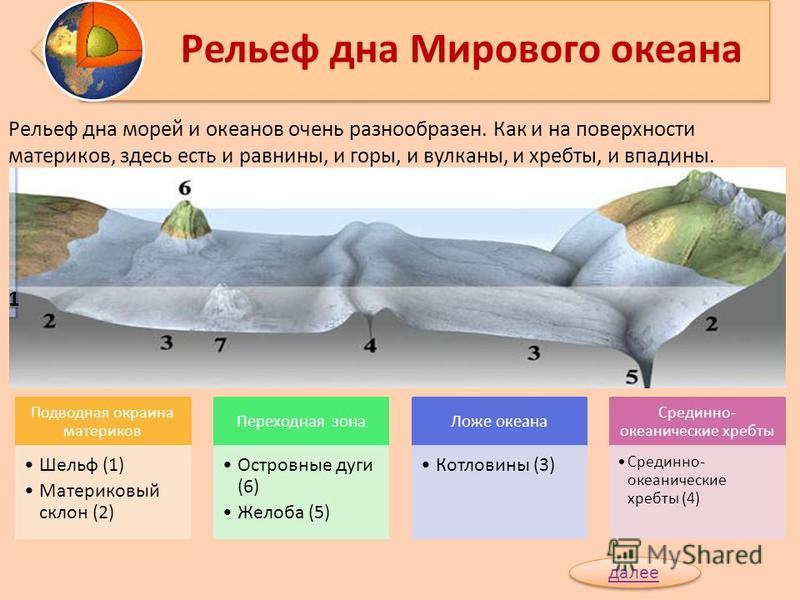 Рельеф дна Мирового океана

Рельеф дна морей и океанов очень разнообразен. Как и на поверхности материков, здесь есть и равнины, и горы, и вулканы, и хребты, и впадины.

6
1
2
3
7
4
3
2
5

Подводная окраина материков
• Шельф (1)
• Материковый склон (2)

Переходная зона
• Островные дуги (6)
• Желоба (5)

Ложе океана
• Котловины (3)

Срединно-океанические хребты
• Срединно-океанические хребты (4)

MyShared

далее